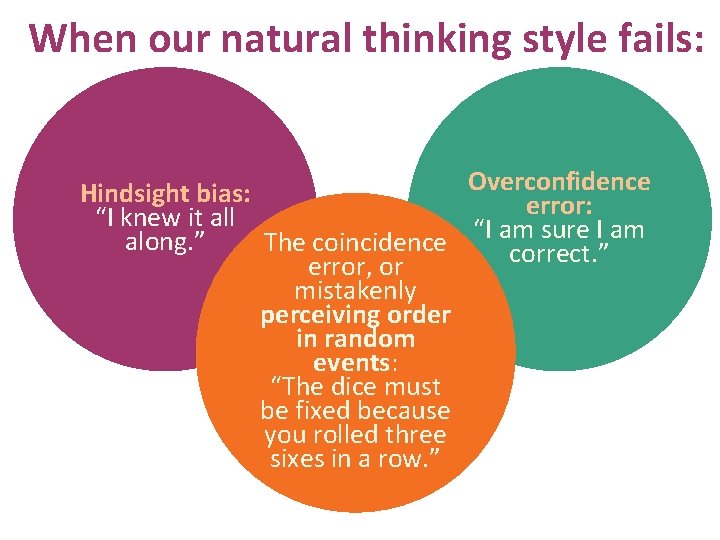 When our natural thinking style fails:

Hindsight bias:
"I knew it all along."

The coincidence error, or mistakenly perceiving order in random events:
"The dice must be fixed because you rolled three sixes in a row."

Overconfidence error:
"I am sure I am correct."